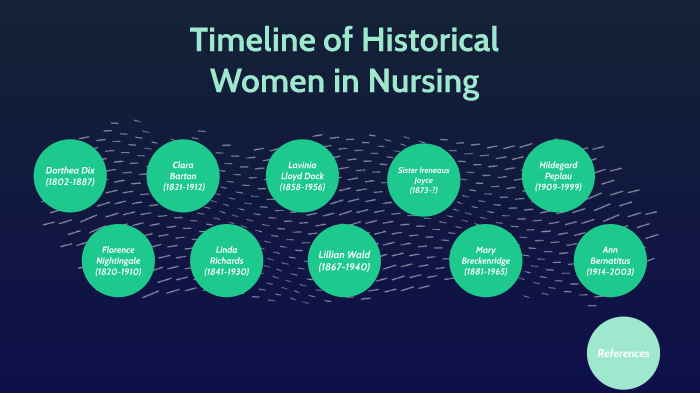 Timeline of Historical Women in Nursing

Dorthea Dix (1802-1887)

Clara Barton (1821-1912)

Lavinia Lloyd Dock (1858-1956)

Sister Ireneaus Joyce (1873-?)

Hildegard Peplau (1909-1999)

Florence Nightingale (1820-1910)

Linda Richards (1841-1930)

Lillian Wald (1867-1940)

Mary Breckenridge (1881-1965)

Ann Bernatitus (1914-2003)

References